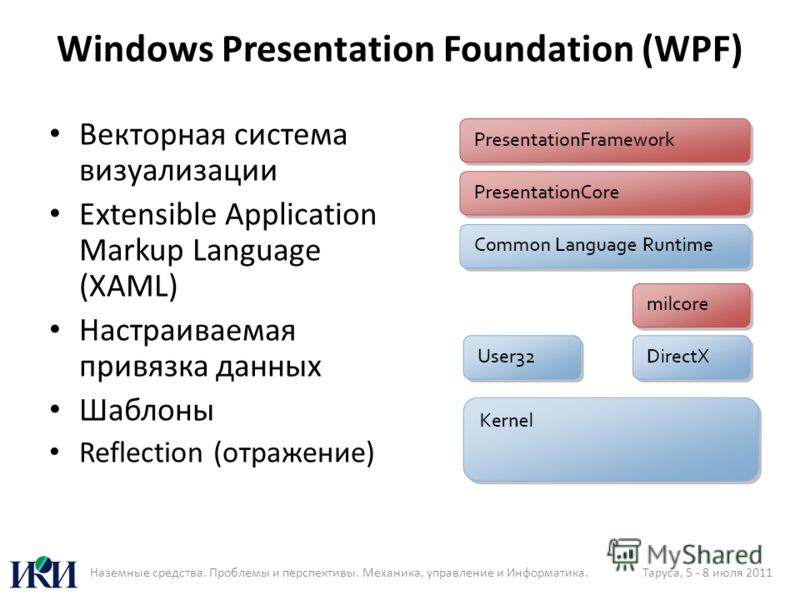 Windows Presentation Foundation (WPF)

• Векторная система визуализации
• Extensible Application Markup Language (XAML)
• Настраиваемая привязка данных
• Шаблоны
• Reflection (отражение)

PresentationFramework

PresentationCore

Common Language Runtime

milcore

User32

DirectX

Kernel

MyShared

ИКИ Наземные средства. Проблемы и перспективы. Механика, управление и Информатика. Таруса, 5 - 8 июля 2011